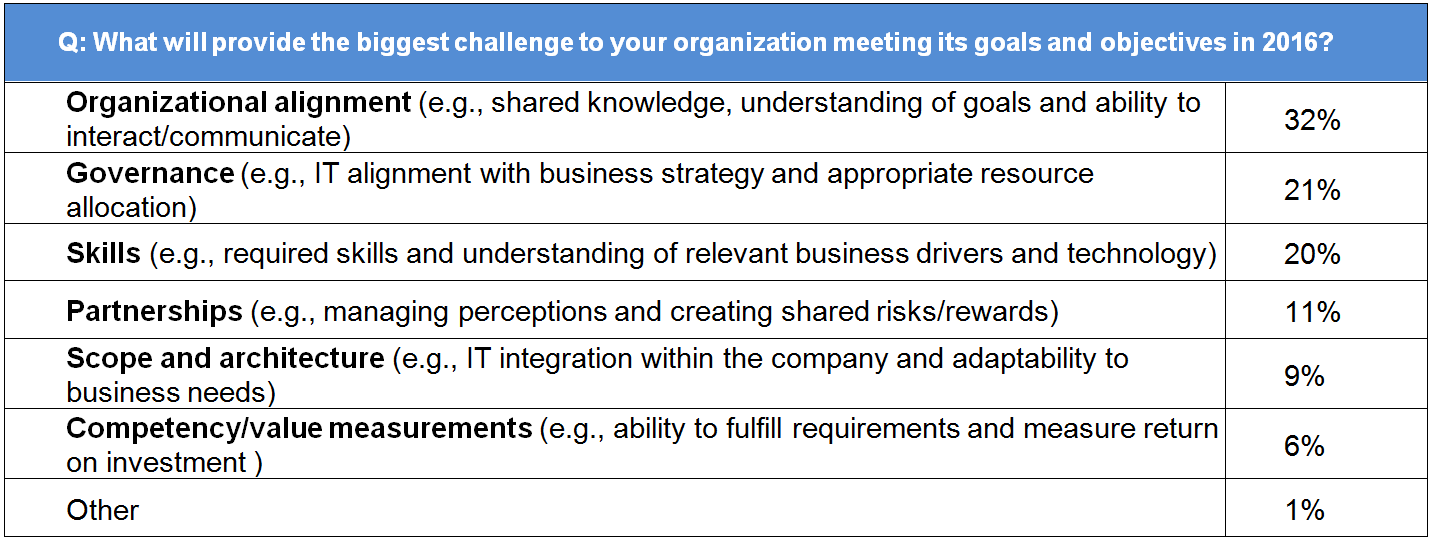 | Q: What will provide the biggest challenge to your organization meeting its goals and objectives in 2016? | |
|---|---|
| Organizational alignment (e.g., shared knowledge, understanding of goals and ability to interact/communicate) | 32% |
| Governance (e.g., IT alignment with business strategy and appropriate resource allocation) | 21% |
| Skills (e.g., required skills and understanding of relevant business drivers and technology) | 20% |
| Partnerships (e.g., managing perceptions and creating shared risks/rewards) | 11% |
| Scope and architecture (e.g., IT integration within the company and adaptability to business needs) | 9% |
| Competency/value measurements (e.g., ability to fulfill requirements and measure return on investment ) | 6% |
| Other | 1% |